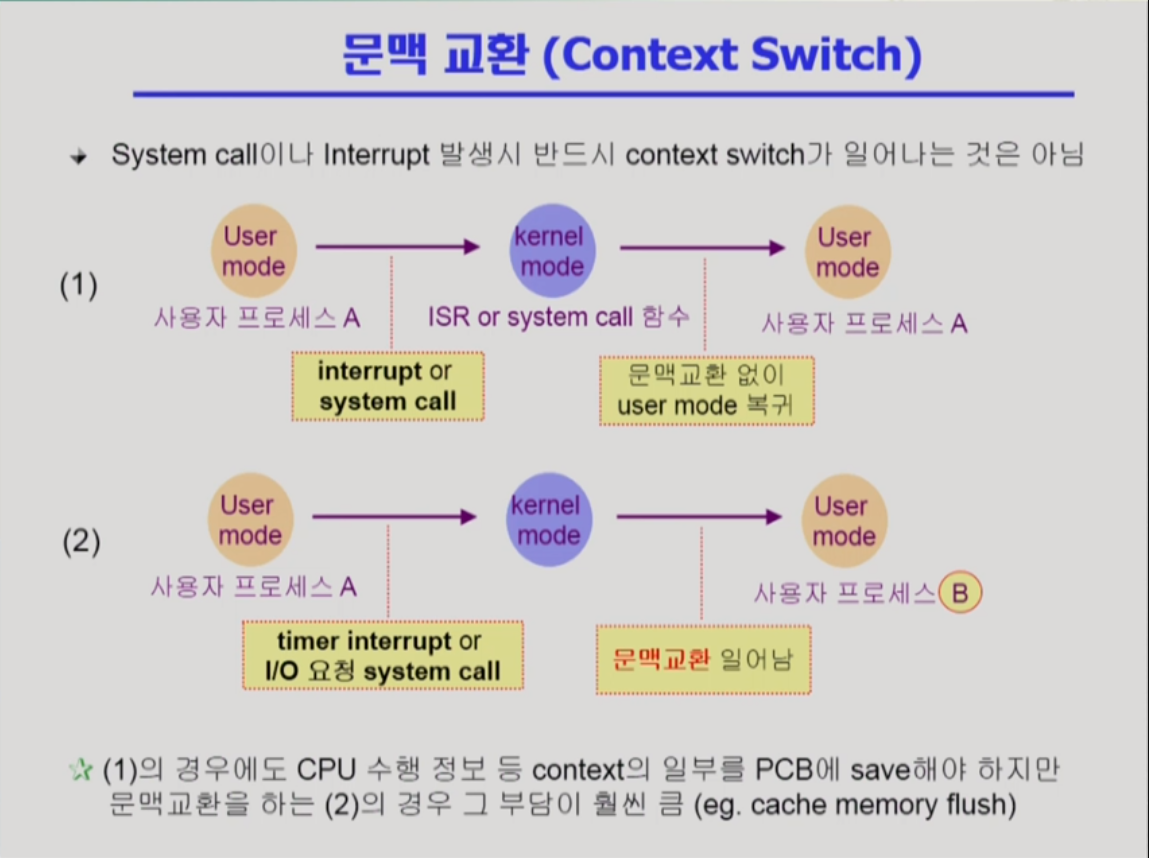 문맥 교환 (Context Switch)

System call이나 Interrupt 발생시 반드시 context switch가 일어나는 것은 아님

(1)

User mode

사용자 프로세스 A

kernel mode

ISR or system call 함수

User mode

사용자 프로세스 A

interrupt or system call

문맥교환 없이 user mode 복귀

(2)

User mode

사용자 프로세스 A

kernel mode

User mode

사용자 프로세스 B

timer interrupt or I/O 요청 system call

문맥교환 일어남

(1)의 경우에도 CPU 수행 정보 등 context의 일부를 PCB에 save해야 하지만 문맥교환을 하는 (2)의 경우 그 부담이 훨씬 큼 (eg. cache memory flush)